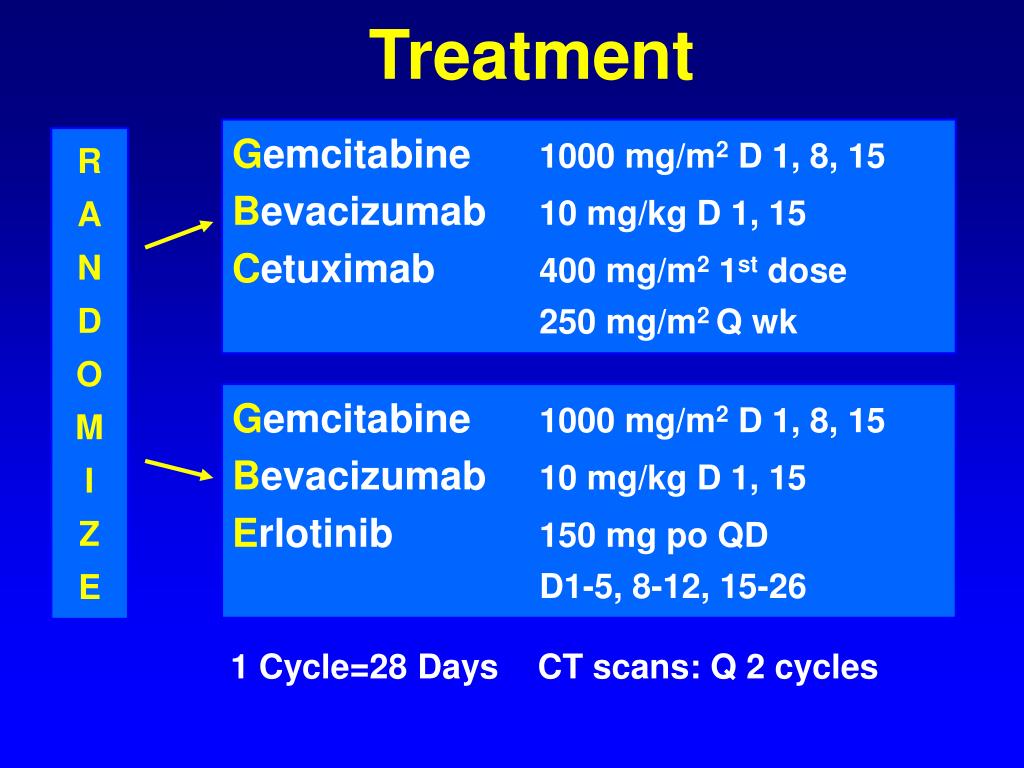 Treatment

R
A
N
D
O
M
I
Z
E

Gemcitabine 1000 mg/m$^2$ D 1, 8, 15
Bevacizumab 10 mg/kg D 1, 15
Cetuximab 400 mg/m$^2$ 1$^{st}$ dose
250 mg/m$^2$ Q wk

Gemcitabine 1000 mg/m$^2$ D 1, 8, 15
Bevacizumab 10 mg/kg D 1, 15
Erlotinib 150 mg po QD
D1-5, 8-12, 15-26

1 Cycle=28 Days CT scans: Q 2 cycles